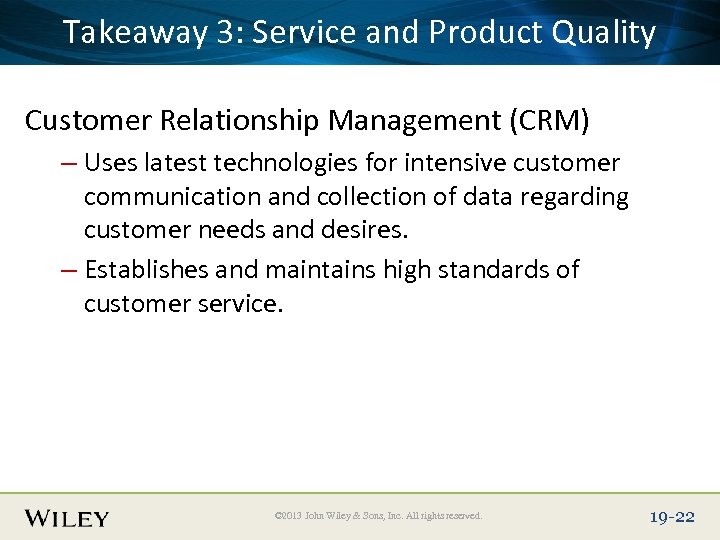 Takeaway 3: Service and Product Quality

Customer Relationship Management (CRM)

– Uses latest technologies for intensive customer communication and collection of data regarding customer needs and desires.

– Establishes and maintains high standards of customer service.

WILEY

©2013 John Wiley & Sons, Inc. All rights reserved.

19-22